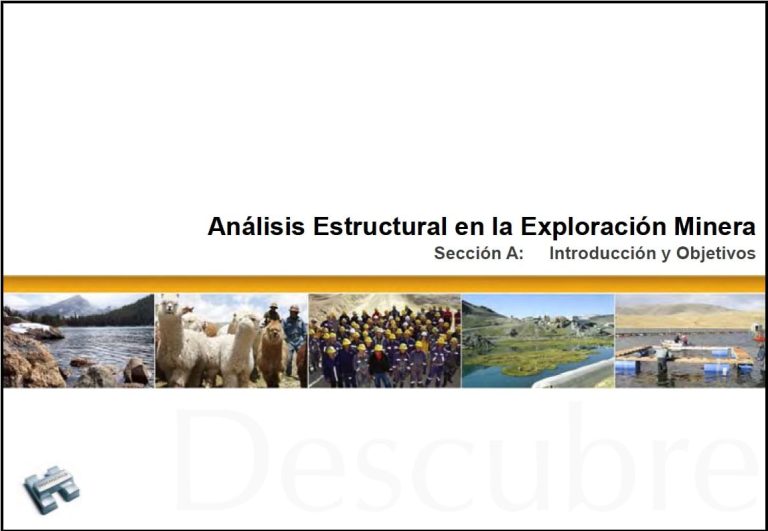 Análisis Estructural en la Exploración Minera

Sección A: Introducción y Objetivos

Descubre